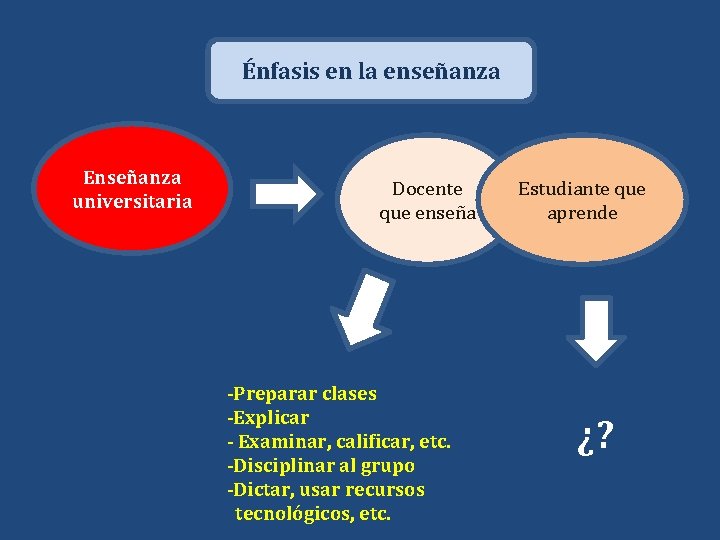 Énfasis en la enseñanza

Enseñanza
universitaria

Docente
que enseña

Estudiante que
aprende

-Preparar clases
-Explicar
- Examinar, calificar, etc.
-Disciplinar al grupo
-Dictar, usar recursos
tecnológicos, etc.

¿?